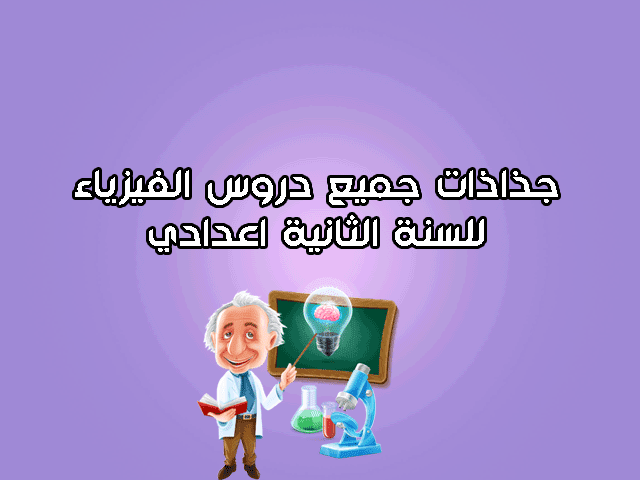 جذاذات جميع دروس الفيزياء
للسنة الثانية اعدادي